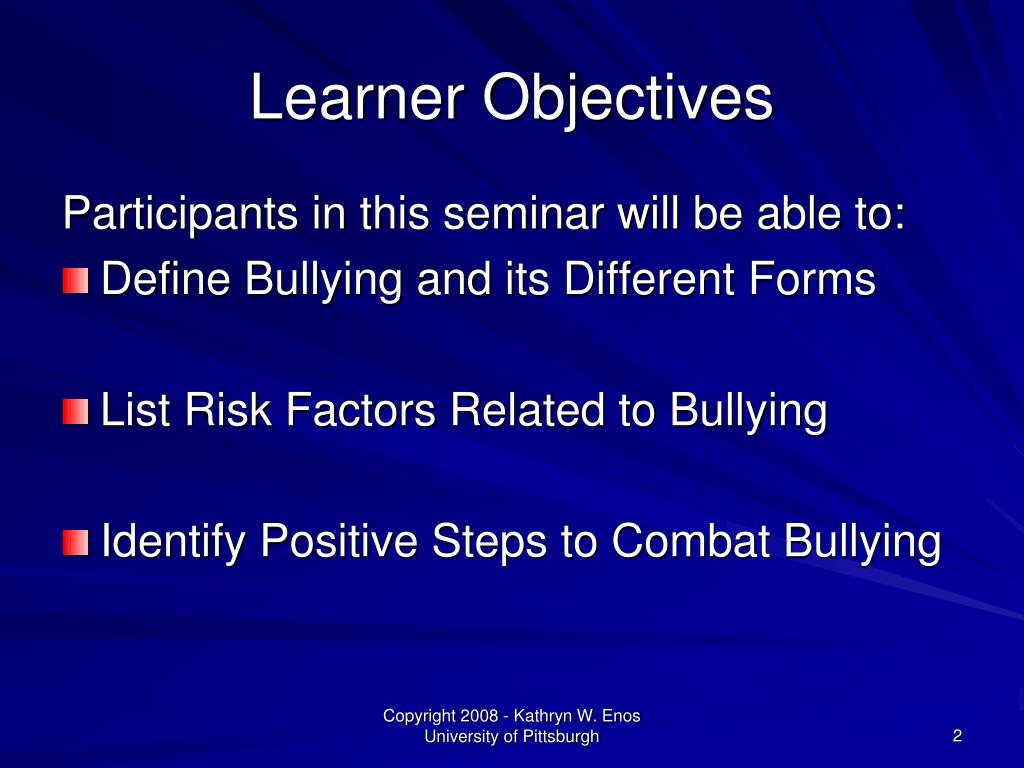 Learner Objectives

Participants in this seminar will be able to:

Define Bullying and its Different Forms

List Risk Factors Related to Bullying

Identify Positive Steps to Combat Bullying

Copyright 2008 - Kathryn W. Enos
University of Pittsburgh

2